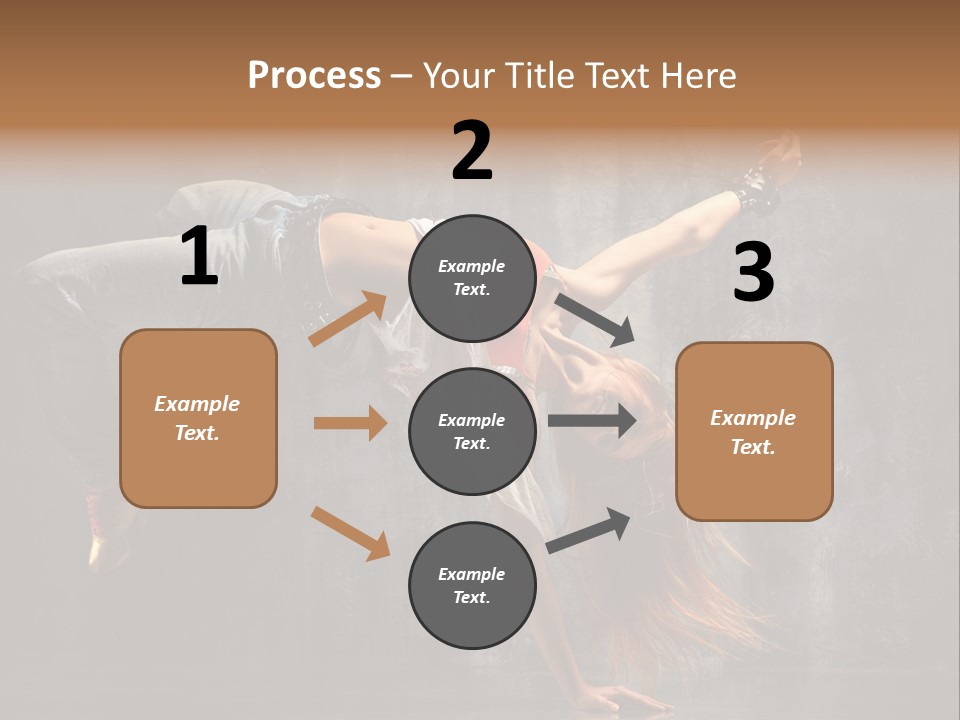 Process – Your Title Text Here

1

Example Text.

2

Example Text.

Example Text.

Example Text.

3

Example Text.